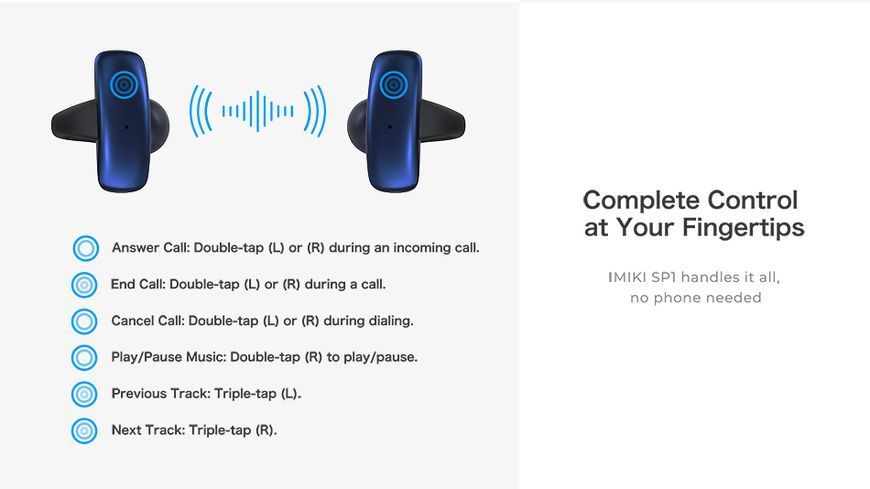 Answer Call: Double-tap (L) or (R) during an incoming call.

End Call: Double-tap (L) or (R) during a call.

Cancel Call: Double-tap (L) or (R) during dialing.

Play/Pause Music: Double-tap (R) to play/pause.

Previous Track: Triple-tap (L).

Next Track: Triple-tap (R).

Complete Control at Your Fingertips

IMIKI SP1 handles it all, no phone needed